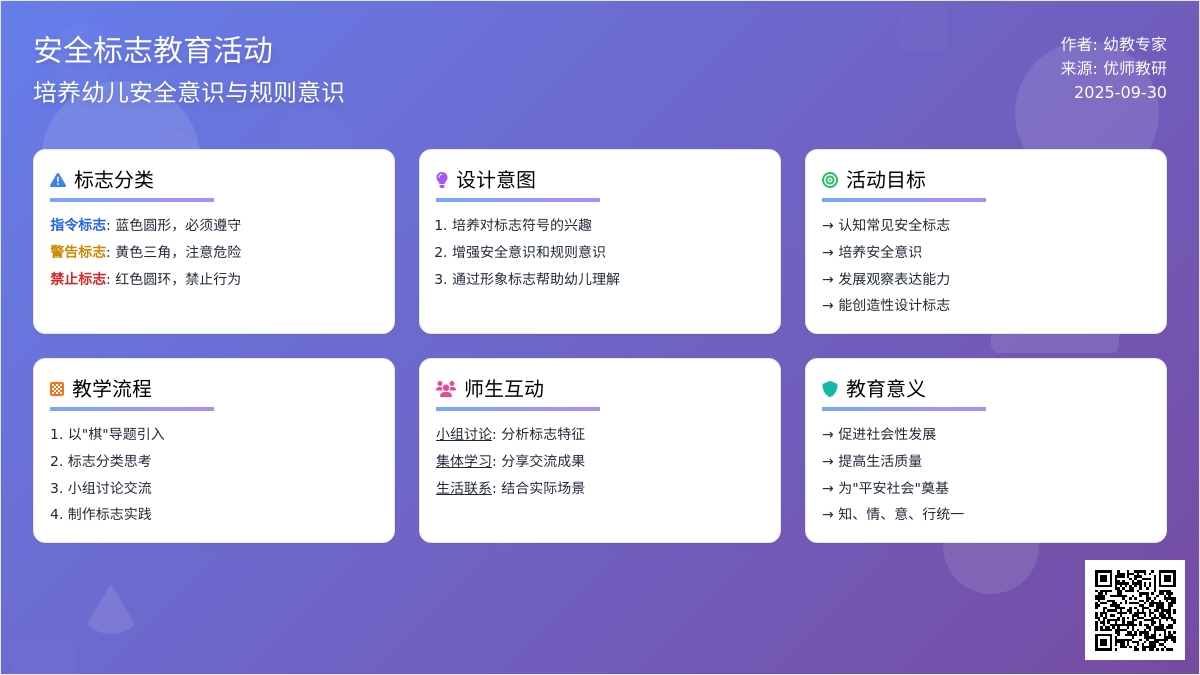 安全标志教育活动

培养幼儿安全意识与规则意识

作者: 幼教专家
来源: 优师教研
2025-09-30

标志分类

指令标志: 蓝色圆形，必须遵守
警告标志: 黄色三角，注意危险
禁止标志: 红色圆环，禁止行为

设计意图

1. 培养对标志符号的兴趣
2. 增强安全意识和规则意识
3. 通过形象标志帮助幼儿理解

活动目标

→ 认知常见安全标志
→ 培养安全意识
→ 发展观察表达能力
→ 能创造性设计标志

教学流程

1. 以"棋"导题引入
2. 标志分类思考
3. 小组讨论交流
4. 制作标志实践

师生互动

小组讨论: 分析标志特征
集体学习: 分享交流成果
生活联系: 结合实际场景

教育意义

→ 促进社会性发展
→ 提高生活质量
→ 为"平安社会"奠基
→ 知、情、意、行统一